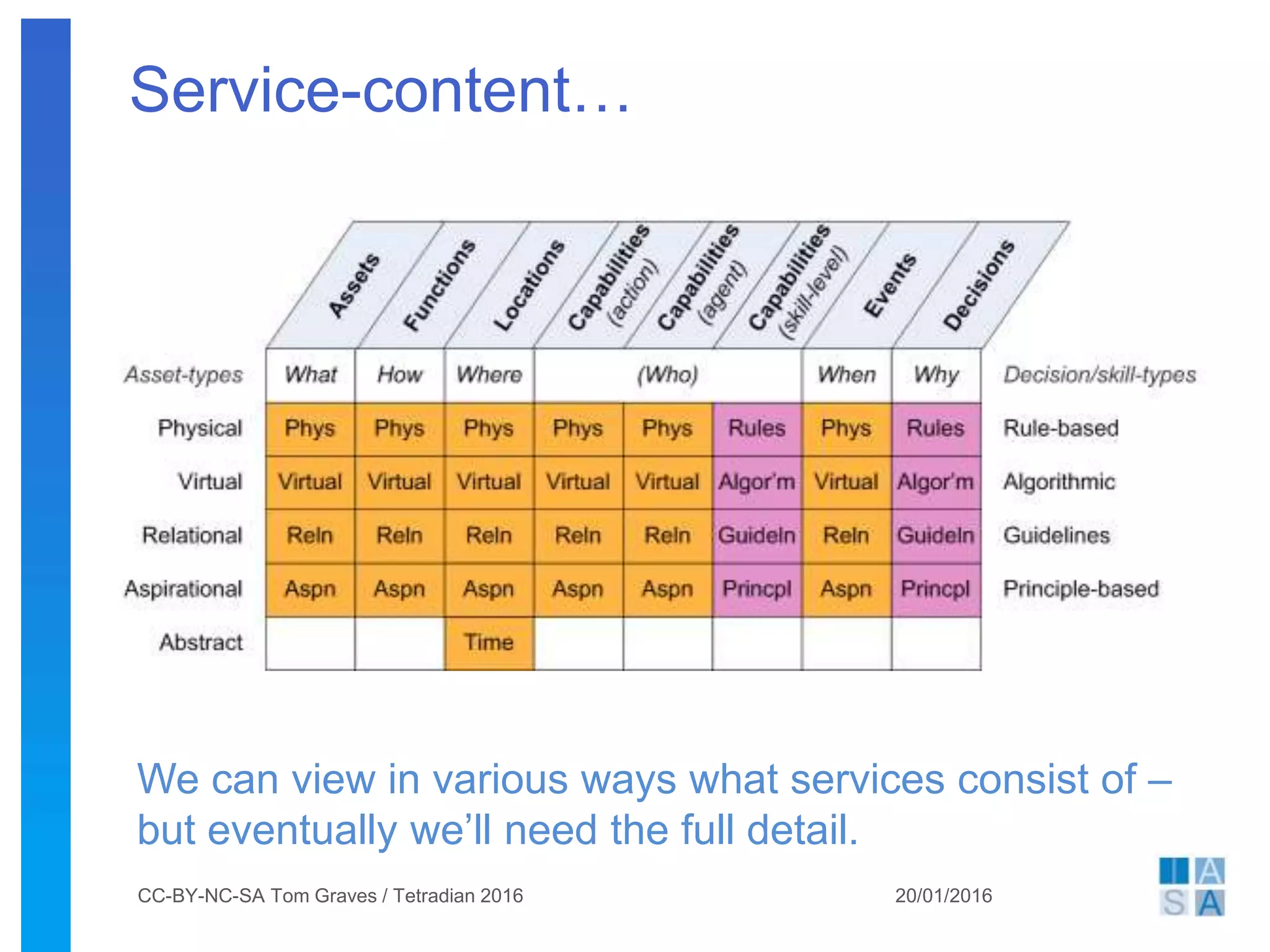 Service-content…

|  | Assets | Functions | Locations | Capabilities (action) | Capabilities (agent) | Capabilities (skill-level) | Events | Decisions |  |
|---|---|---|---|---|---|---|---|---|---|
| Asset-types | What | How | Where | (Who) |  |  | When | Why | Decision/skill-types |
| Physical | Phys | Phys | Phys | Phys | Phys | Rules | Phys | Rules | Rule-based |
| Virtual | Virtual | Virtual | Virtual | Virtual | Virtual | Algor'm | Virtual | Algor'm | Algorithmic |
| Relational | Reln | Reln | Reln | Reln | Reln | Guideln | Reln | Guideln | Guidelines |
| Aspirational | Aspn | Aspn | Aspn | Aspn | Aspn | Princpl | Aspn | Princpl | Principle-based |
| Abstract |  |  | Time |  |  |  |  |  |  |

We can view in various ways what services consist of – but eventually we'll need the full detail.

CC-BY-NC-SA Tom Graves / Tetradian 2016

20/01/2016

I A
S A